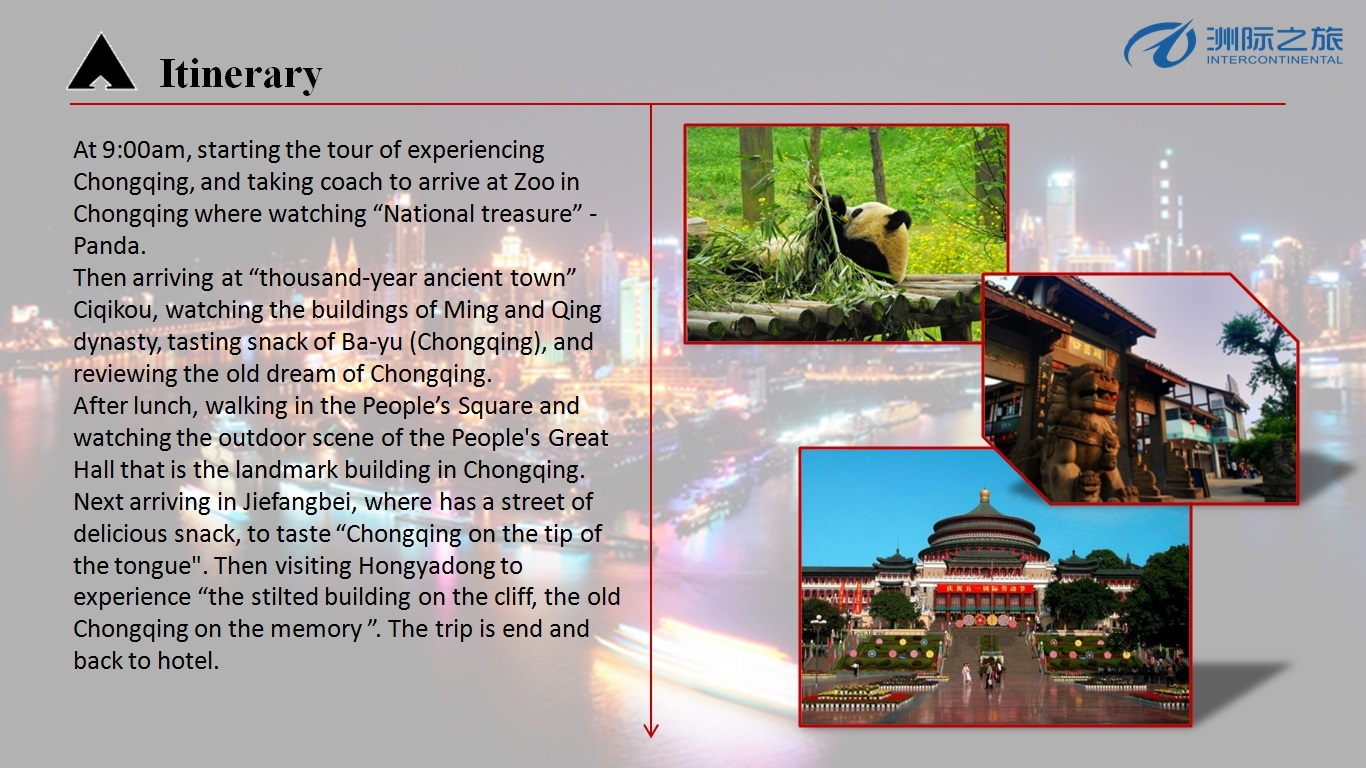 Itinerary

洲际之旅
INTERCONTINENTAL

At 9:00am, starting the tour of experiencing Chongqing, and taking coach to arrive at Zoo in Chongqing where watching “National treasure” - Panda.
Then arriving at “thousand-year ancient town” Ciqikou, watching the buildings of Ming and Qing dynasty, tasting snack of Ba-yu (Chongqing), and reviewing the old dream of Chongqing.
After lunch, walking in the People’s Square and watching the outdoor scene of the People's Great Hall that is the landmark building in Chongqing.
Next arriving in Jiefangbei, where has a street of delicious snack, to taste “Chongqing on the tip of the tongue". Then visiting Hongyadong to experience “the stilted building on the cliff, the old Chongqing on the memory ”. The trip is end and back to hotel.